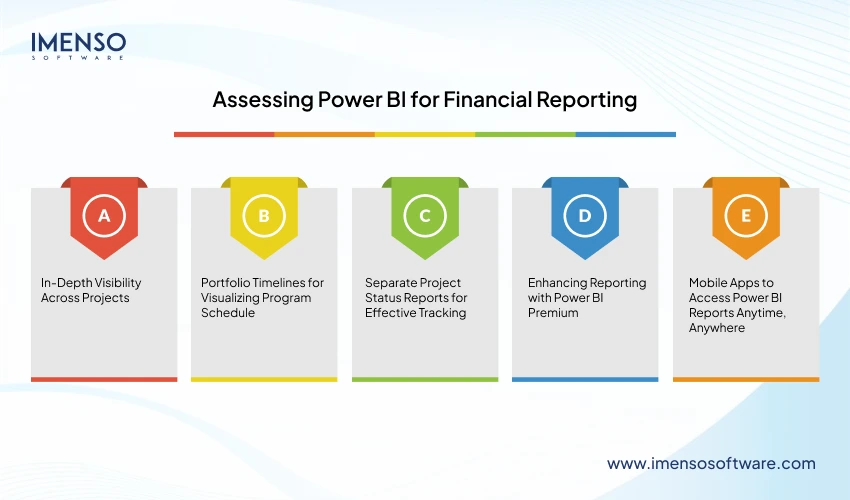 IMENSO
SOFTWARE

Assessing Power BI for Financial Reporting

A
In-Depth Visibility Across Projects

B
Portfolio Timelines for Visualizing Program Schedule

C
Separate Project Status Reports for Effective Tracking

D
Enhancing Reporting with Power BI Premium

E
Mobile Apps to Access Power BI Reports Anytime, Anywhere

www.imensosoftware.com